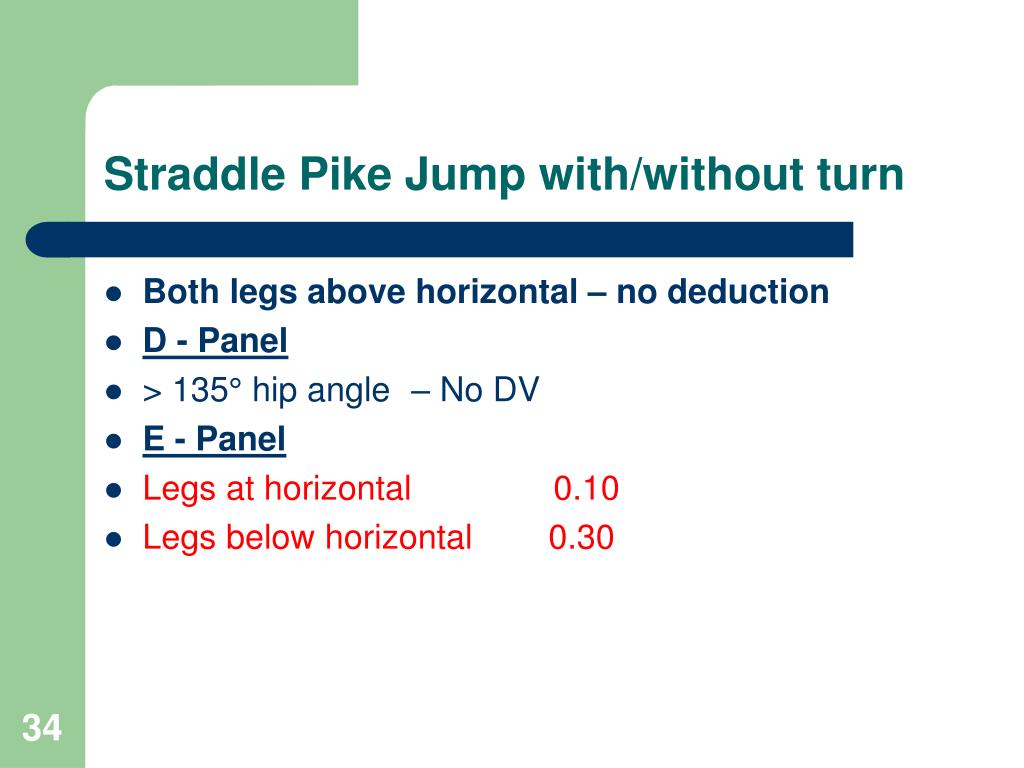 Straddle Pike Jump with/without turn

- Both legs above horizontal – no deduction
- D - Panel
- > 135° hip angle – No DV
- E - Panel
- Legs at horizontal 0.10
- Legs below horizontal 0.30

34